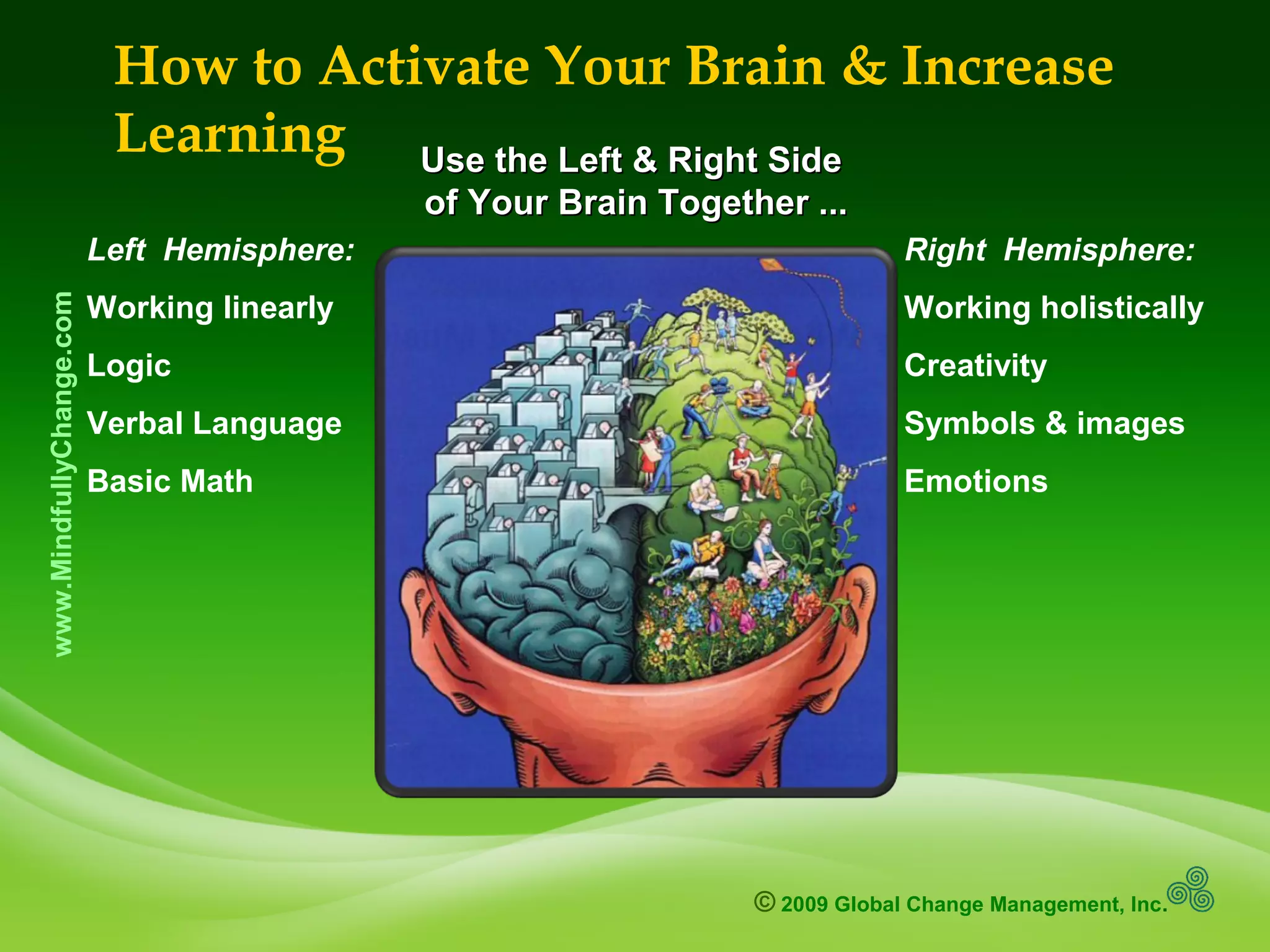 How to Activate Your Brain & Increase Learning

Use the Left & Right Side of Your Brain Together ...

www.MindfullyChange.com

Left Hemisphere:

Working linearly

Logic

Verbal Language

Basic Math

Right Hemisphere:

Working holistically

Creativity

Symbols & images

Emotions

© 2009 Global Change Management, Inc.